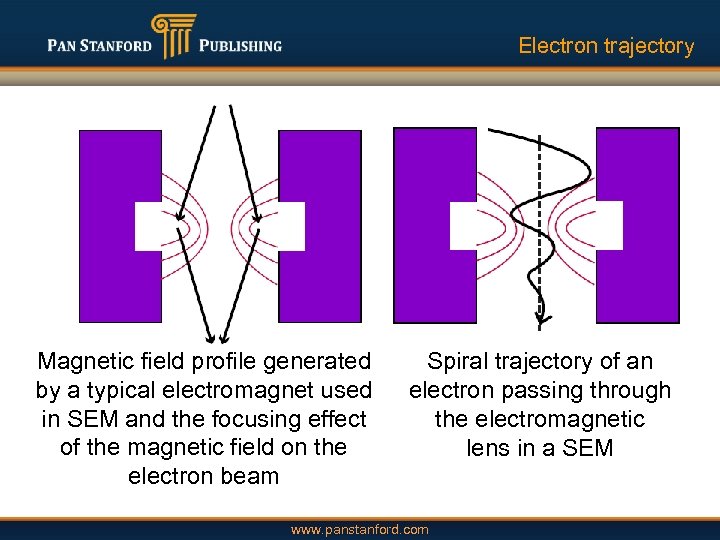 PAN STANFORD PUBLISHING

Electron trajectory

Magnetic field profile generated by a typical electromagnet used in SEM and the focusing effect of the magnetic field on the electron beam

Spiral trajectory of an electron passing through the electromagnetic lens in a SEM

www.panstanford.com